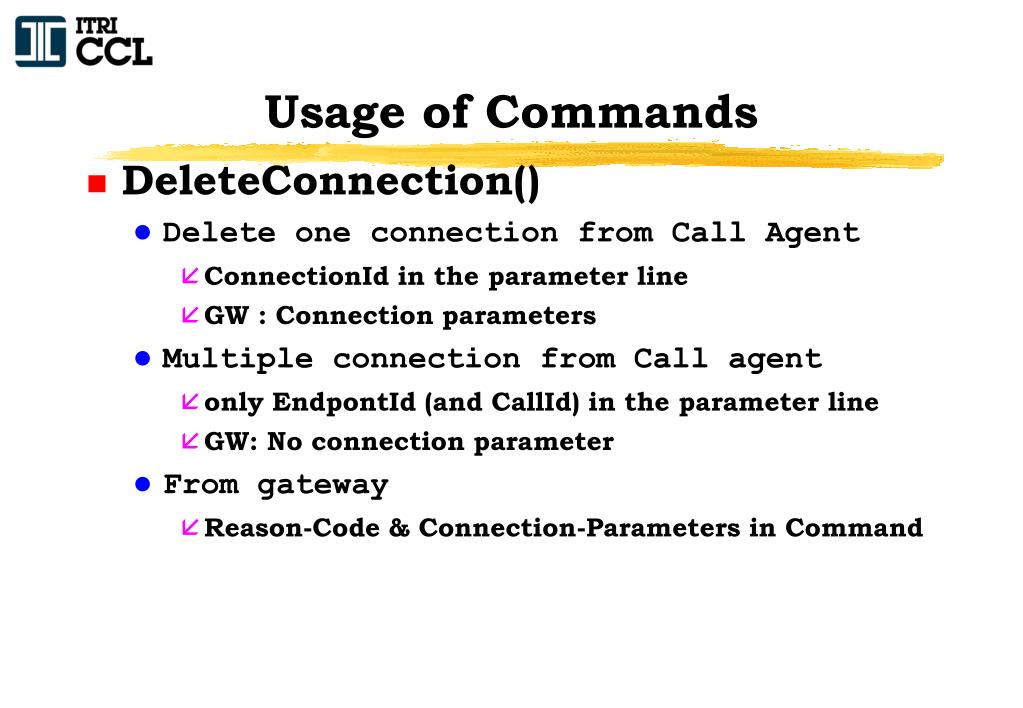 ITRI
CCL

Usage of Commands

DeleteConnection()

Delete one connection from Call Agent

ConnectionId in the parameter line

GW : Connection parameters

Multiple connection from Call agent

only EndpontId (and CallId) in the parameter line

GW: No connection parameter

From gateway

Reason-Code & Connection-Parameters in Command